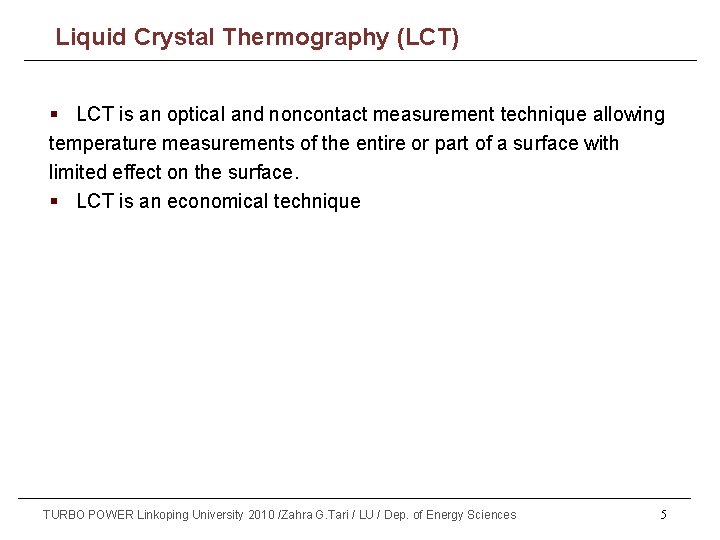 Liquid Crystal Thermography (LCT)

▪ LCT is an optical and noncontact measurement technique allowing temperature measurements of the entire or part of a surface with limited effect on the surface.

▪ LCT is an economical technique

TURBO POWER Linkoping University 2010 /Zahra G.Tari / LU / Dep. of Energy Sciences

5